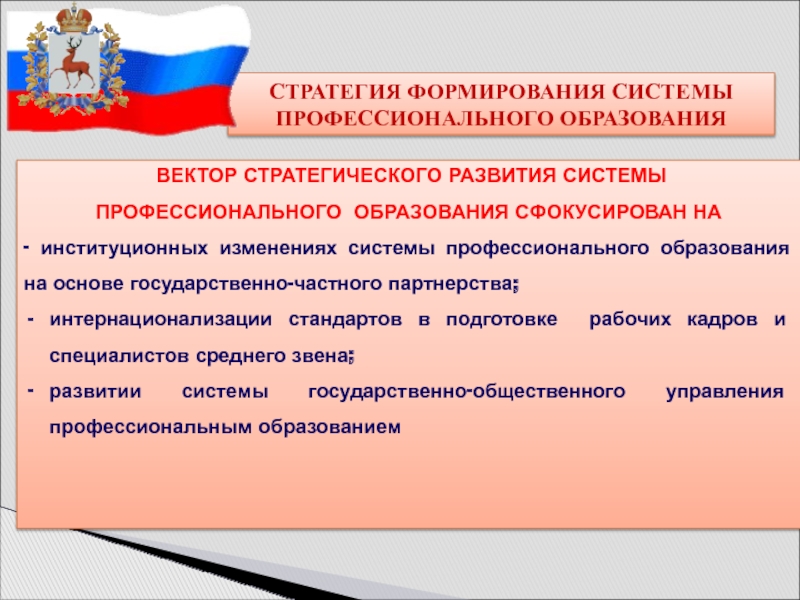 СТРАТЕГИЯ ФОРМИРОВАНИЯ СИСТЕМЫ ПРОФЕССИОНАЛЬНОГО ОБРАЗОВАНИЯ

ВЕКТОР СТРАТЕГИЧЕСКОГО РАЗВИТИЯ СИСТЕМЫ ПРОФЕССИОНАЛЬНОГО ОБРАЗОВАНИЯ СФОКУСИРОВАН НА

- институционных изменениях системы профессионального образования на основе государственно-частного партнерства;

- интернационализации стандартов в подготовке рабочих кадров и специалистов среднего звена;

- развитии системы государственно-общественного управления профессиональным образованием